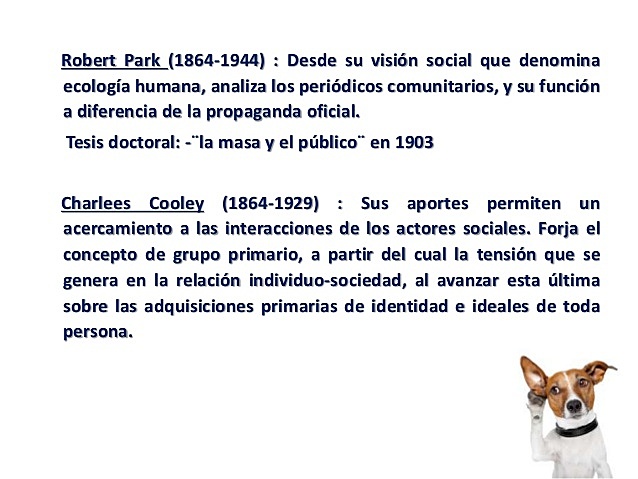 Robert Park (1864-1944) : Desde su visión social que denomina ecología humana, analiza los periódicos comunitarios, y su función a diferencia de la propaganda oficial.

Tesis doctoral: -¨la masa y el público¨ en 1903

Charlees Cooley (1864-1929) : Sus aportes permiten un acercamiento a las interacciones de los actores sociales. Forja el concepto de grupo primario, a partir del cual la tensión que se genera en la relación individuo-sociedad, al avanzar esta última sobre las adquisiciones primarias de identidad e ideales de toda persona.